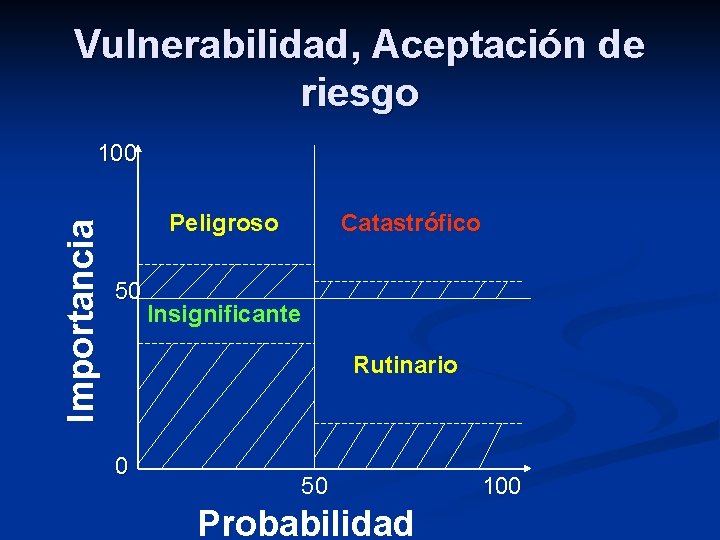 Vulnerabilidad, Aceptación de riesgo

100

Importancia

Peligroso

Catastrófico

50

Insignificante

Rutinario

0

50

100

Probabilidad